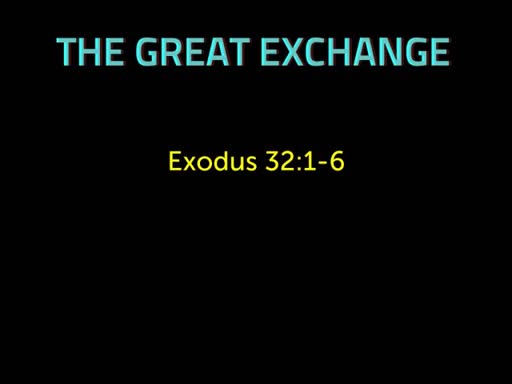 THE GREAT EXCHANGE

Exodus 32:1-6